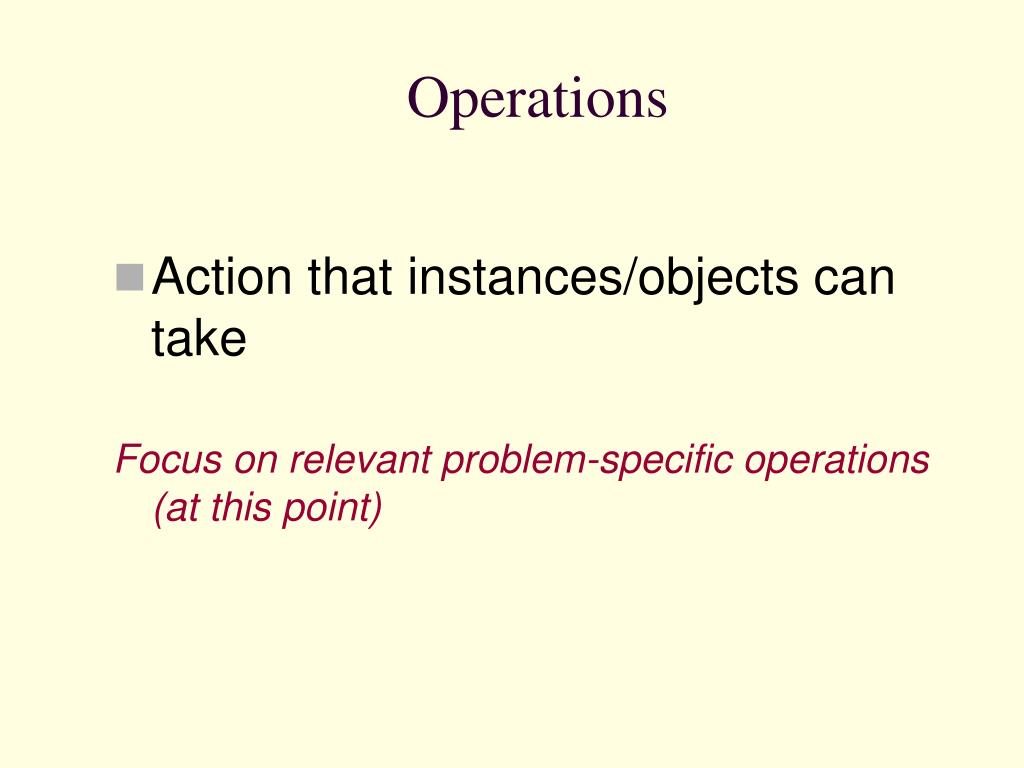 Operations

Action that instances/objects can take

Focus on relevant problem-specific operations (at this point)